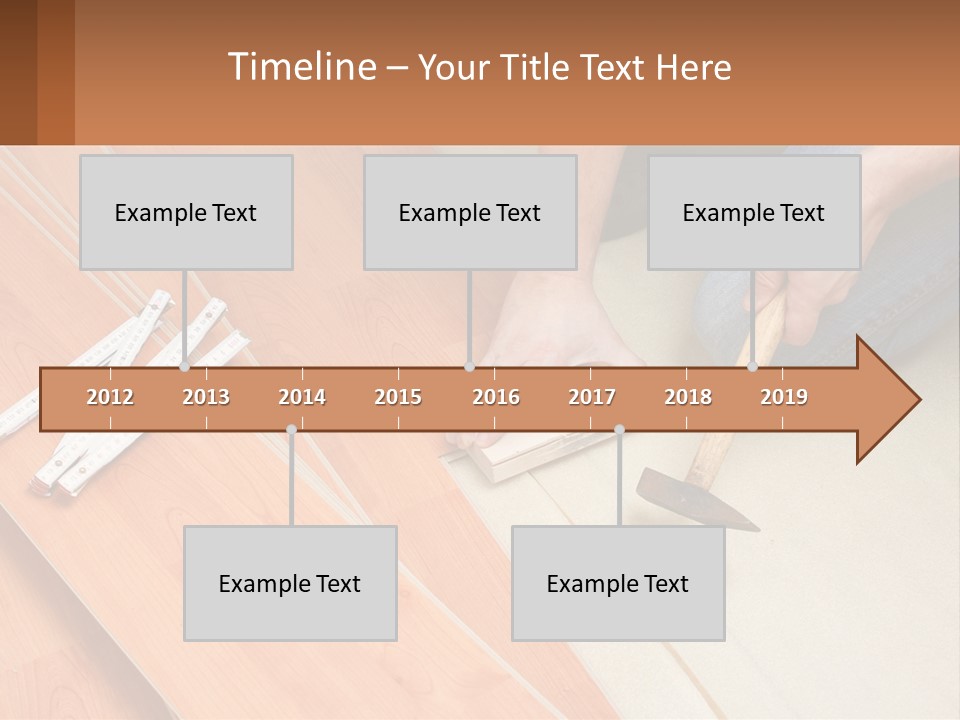 Timeline – Your Title Text Here

Example Text

Example Text

Example Text

2012 2013 2014 2015 2016 2017 2018 2019

Example Text

Example Text